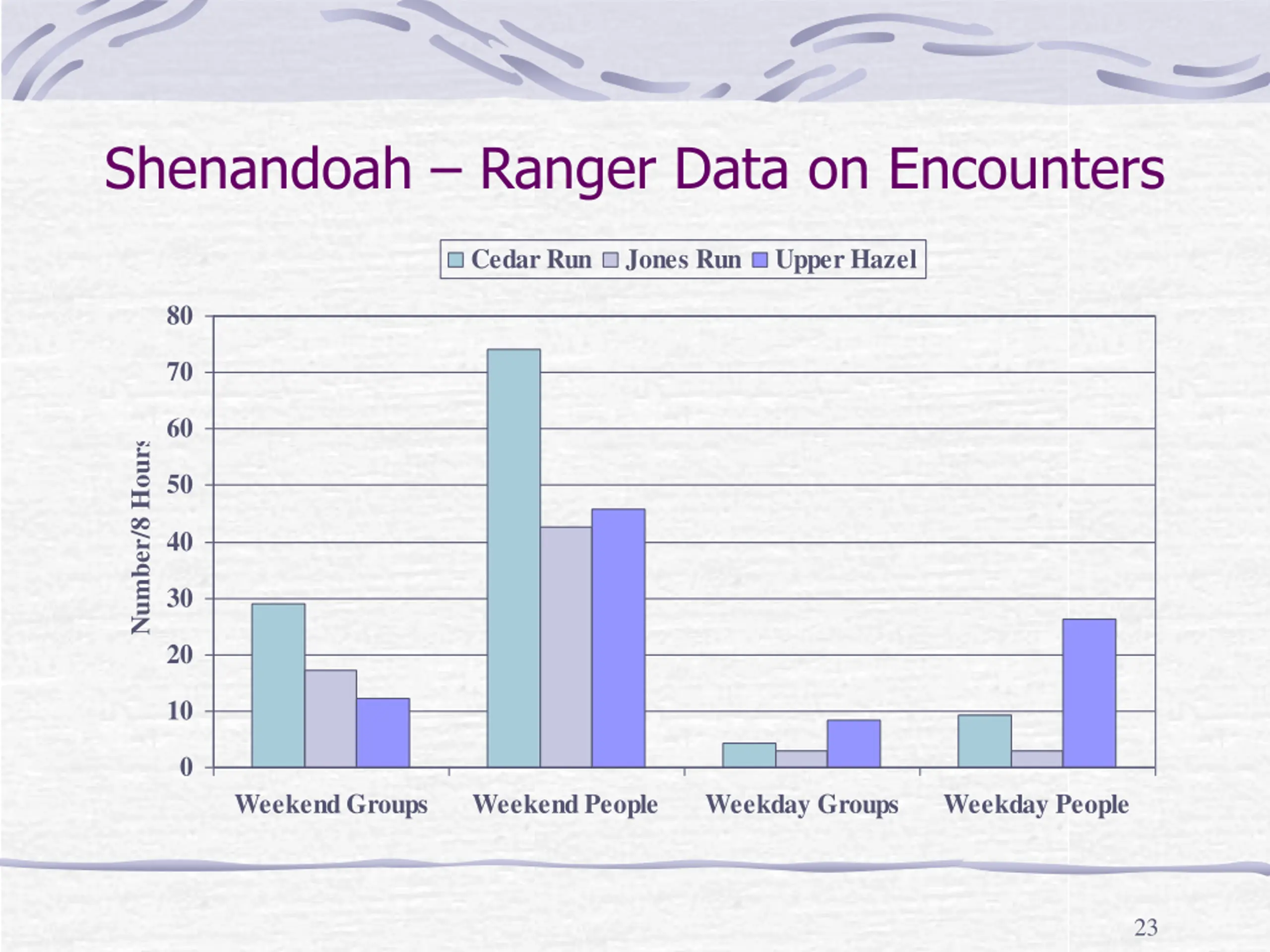 Shenandoah – Ranger Data on Encounters

Cedar Run
Jones Run
Upper Hazel

Number/8 Hours

80
70
60
50
40
30
20
10
0

Weekend Groups
Weekend People
Weekday Groups
Weekday People

23